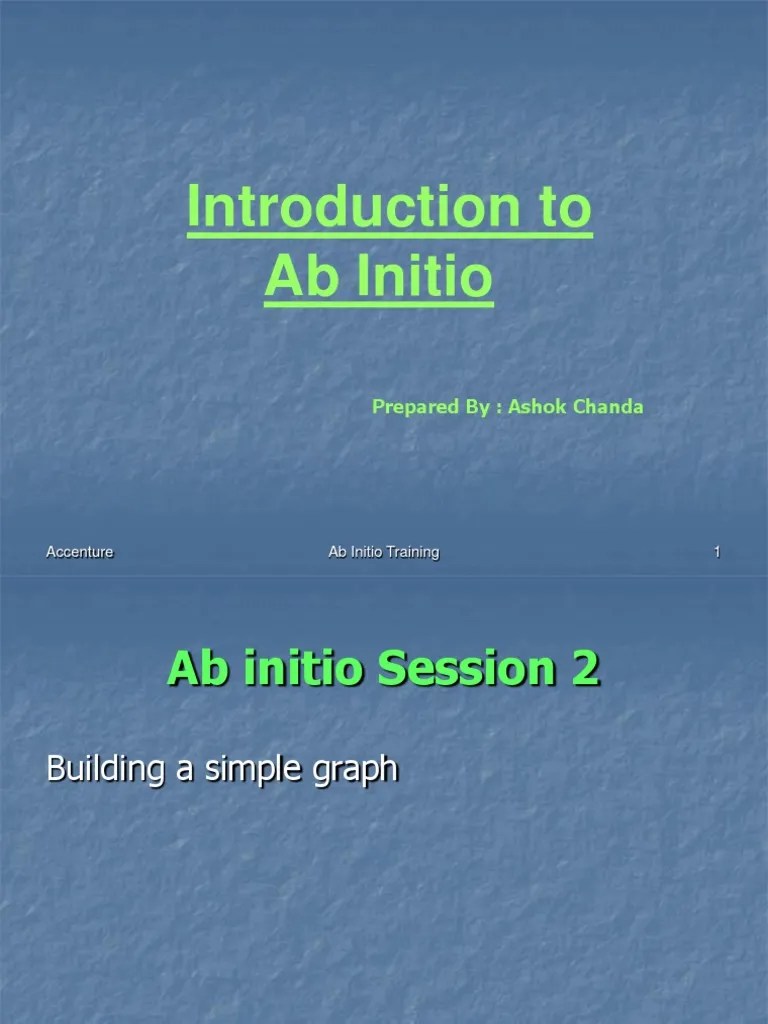 Introduction to
Ab Initio

Prepared By : Ashok Chanda

Accenture

Ab Initio Training

1

Ab initio Session 2

Building a simple graph